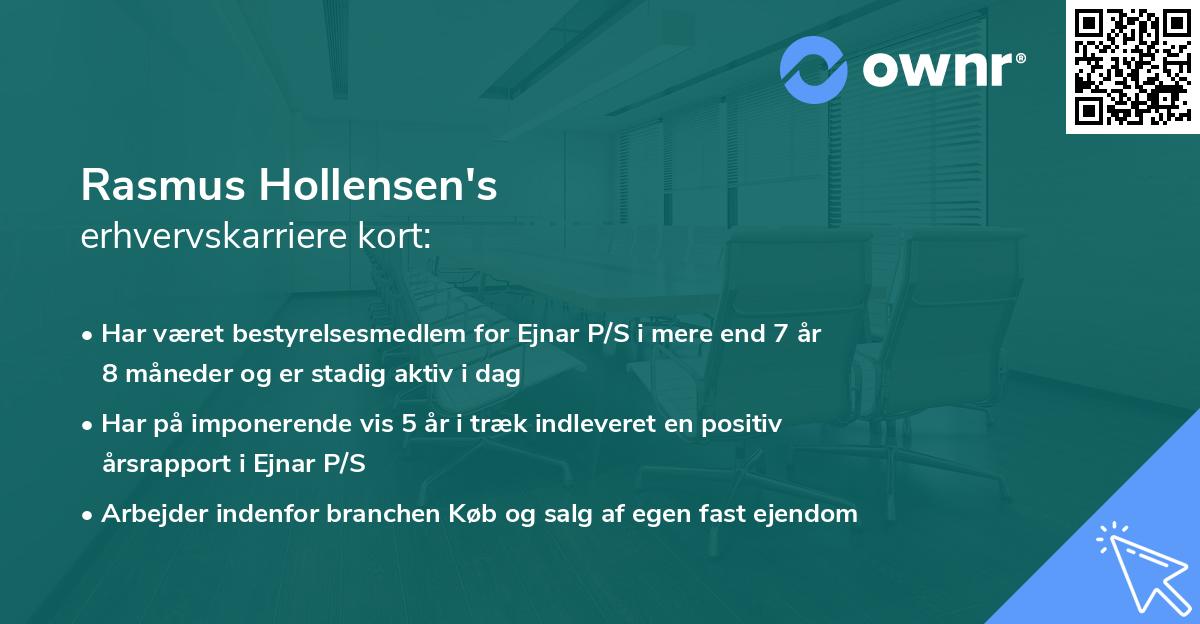 ownr®

Rasmus Hollensen's
erhvervskarriere kort:

• Har været bestyrelsesmedlem for Ejnar P/S i mere end 7 år 8 måneder og er stadig aktiv i dag

• Har på imponerende vis 5 år i træk indleveret en positiv årsrapport i Ejnar P/S

• Arbejder indenfor branchen Køb og salg af egen fast ejendom